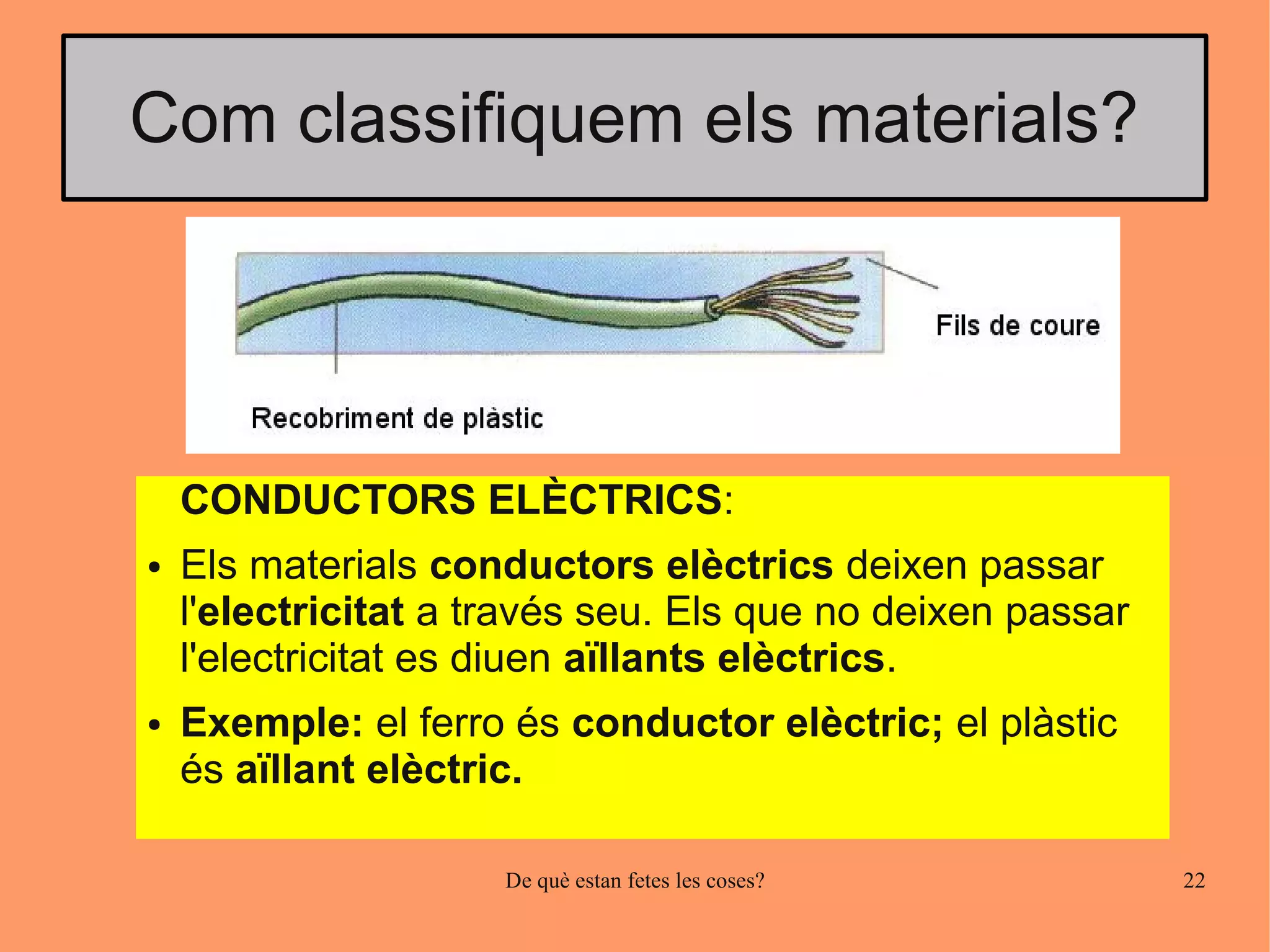 Com classifiquem els materials?

Fils de coure

Recobriment de plàstic

CONDUCTORS ELÈCTRICS:

• Els materials conductors elèctrics deixen passar l'electricitat a través seu. Els que no deixen passar l'electricitat es diuen aïllants elèctrics.

• Exemple: el ferro és conductor elèctric; el plàstic és aïllant elèctric.

De què estan fetes les coses?

22